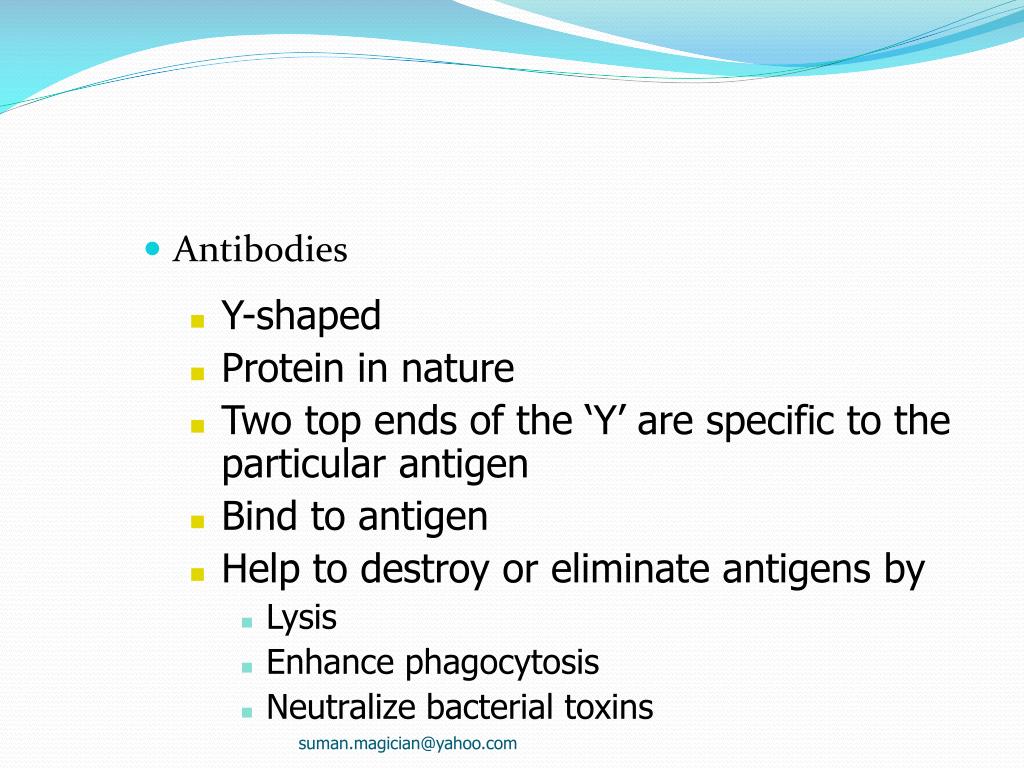 Antibodies

Y-shaped
Protein in nature
Two top ends of the ‘Y’ are specific to the particular antigen
Bind to antigen
Help to destroy or eliminate antigens by
Lysis
Enhance phagocytosis
Neutralize bacterial toxins

suman.magician@yahoo.com